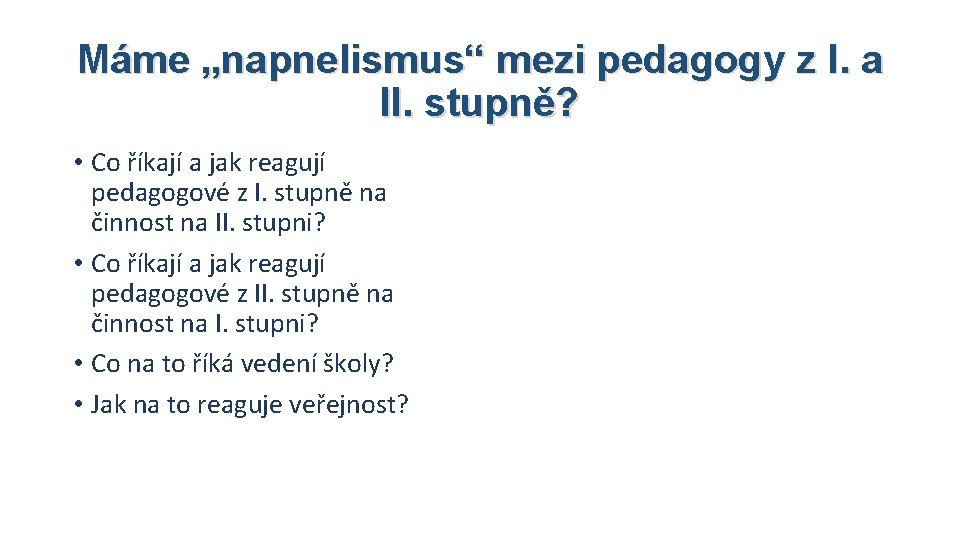 Máme „napnelismus“ mezi pedagogy z I. a II. stupně?

• Co říkají a jak reagují pedagogové z I. stupně na činnost na II. stupni?
• Co říkají a jak reagují pedagogové z II. stupně na činnost na I. stupni?
• Co na to říká vedení školy?
• Jak na to reaguje veřejnost?